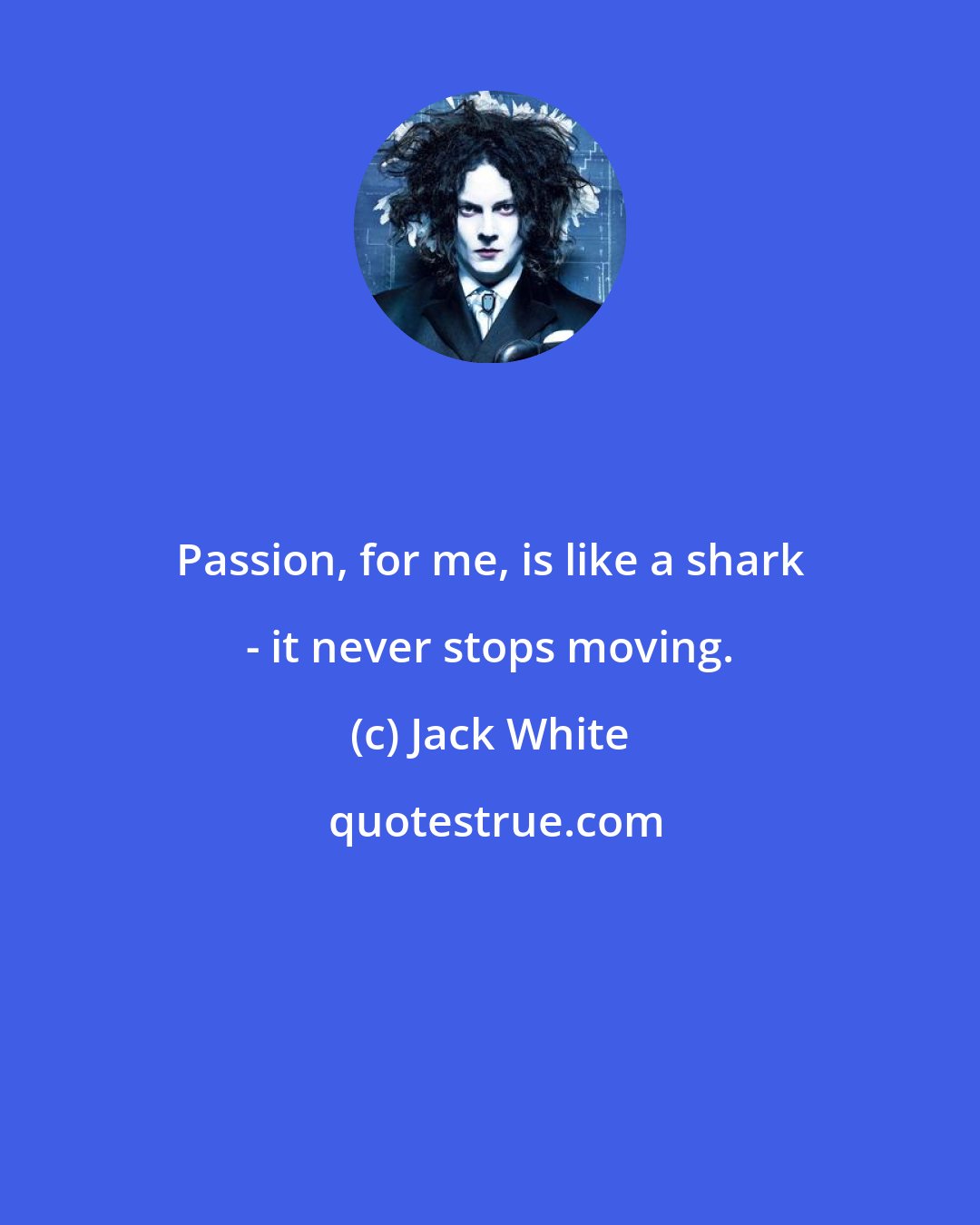 Passion, for me, is like a shark - it never stops moving.

(c) Jack White

quotestrue.com